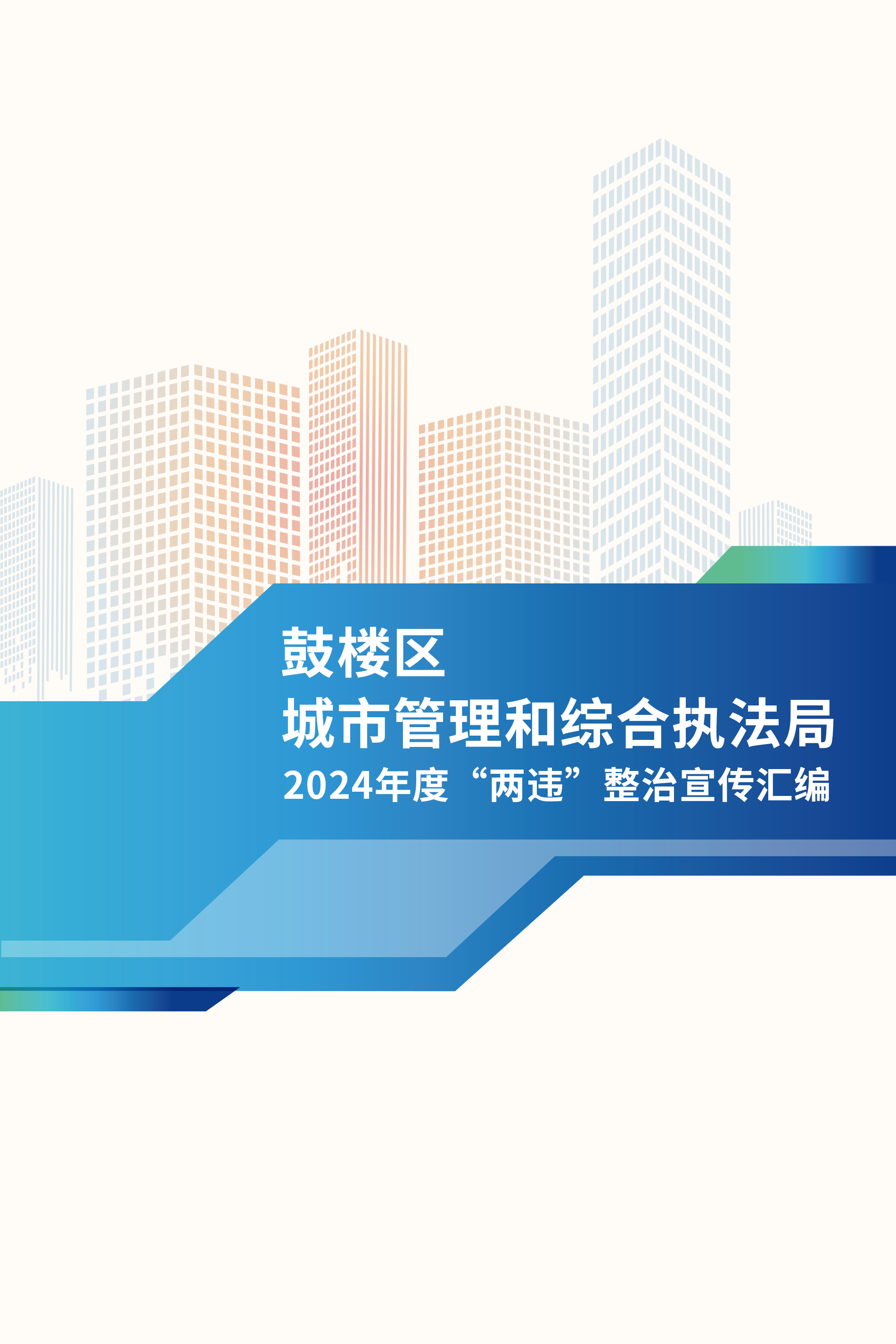 鼓楼区
城市管理和综合执法局
2024年度“两违”整治宣传汇编